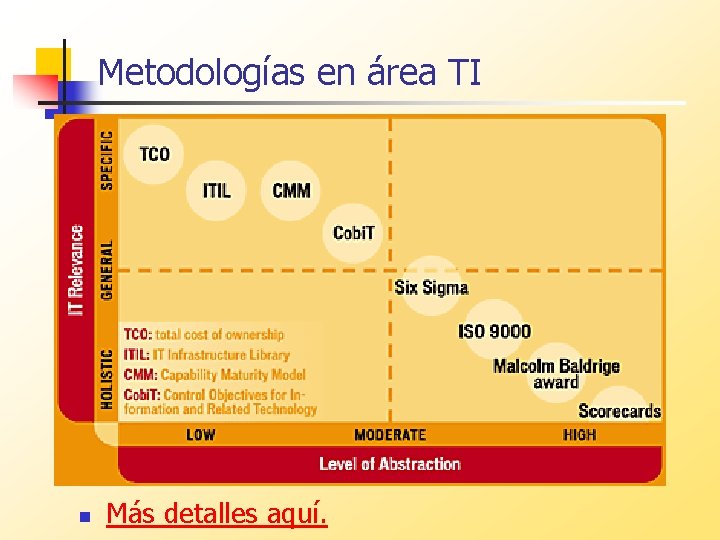 Metodologías en área TI

IT Relevance

SPECIFIC

GENERAL

HOLISTIC

TCO

ITIL

CMM

CobiT

Six Sigma

ISO 9000

Malcolm Baldrige award

Scorecards

TCO: total cost of ownership
ITIL: IT Infrastructure Library
CMM: Capability Maturity Model
CobiT: Control Objectives for Information and Related Technology

LOW

MODERATE

HIGH

Level of Abstraction

Más detalles aquí.